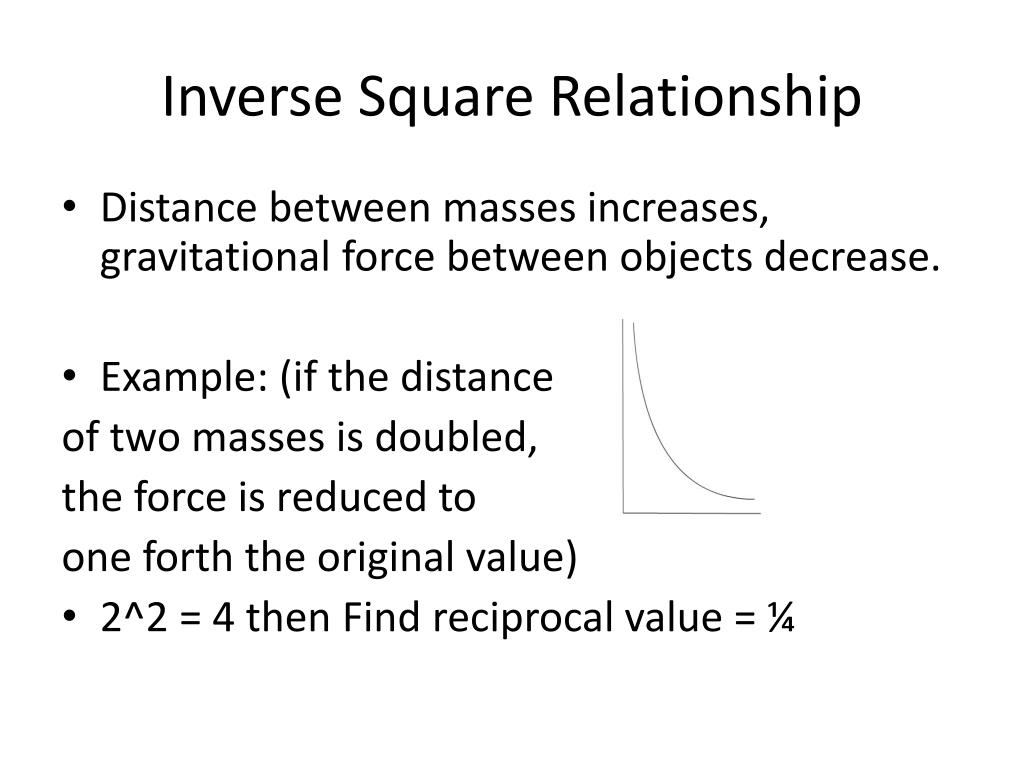 Inverse Square Relationship

• Distance between masses increases, gravitational force between objects decrease.

• Example: (if the distance of two masses is doubled, the force is reduced to one forth the original value)

• 2^2 = 4 then Find reciprocal value = ¼